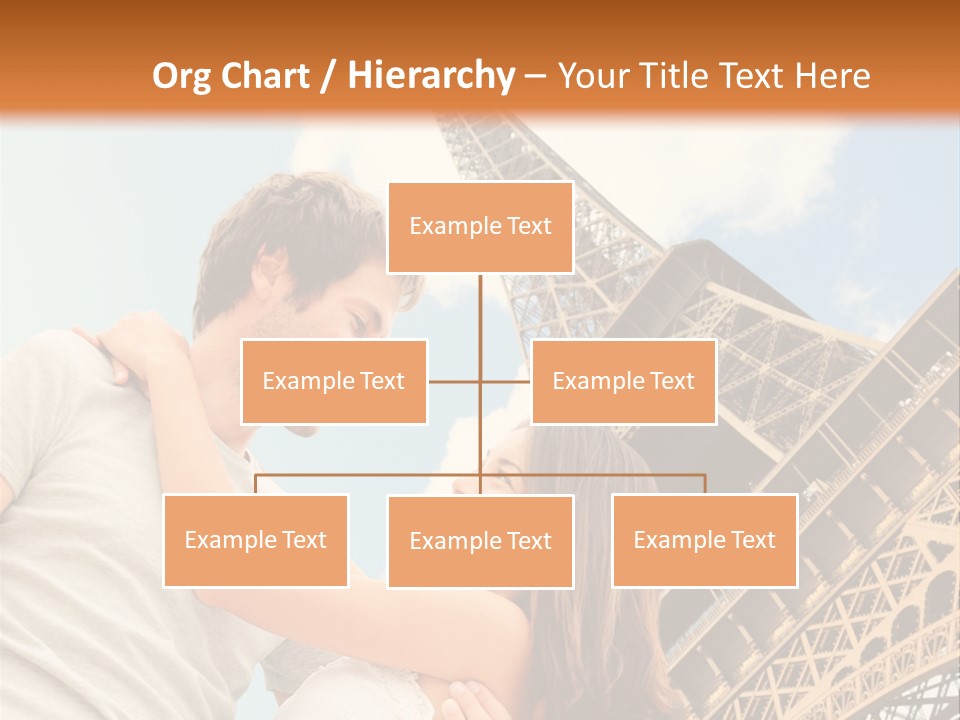 Org Chart / Hierarchy – Your Title Text Here

Example Text

Example Text

Example Text

Example Text

Example Text

Example Text